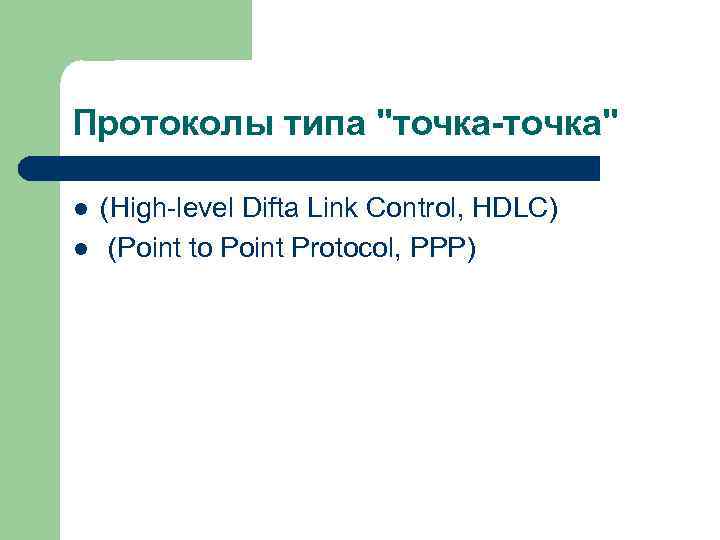 Протоколы типа "точка-точка"

- (High-level Difta Link Control, HDLC)
- (Point to Point Protocol, PPP)